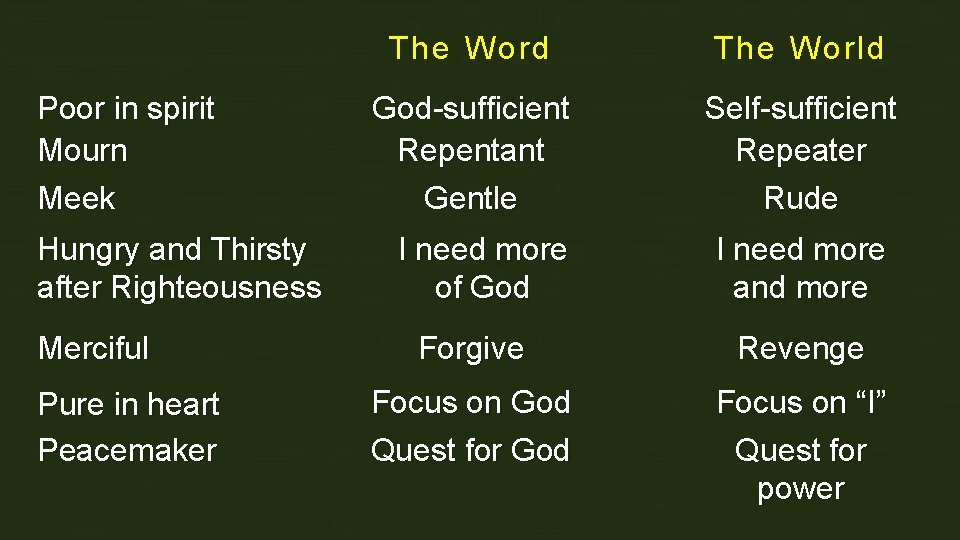 | | The Word | The World |
|---|---|---|
| Poor in spirit | God-sufficient | Self-sufficient |
| Mourn | Repentant | Repeater |
| Meek | Gentle | Rude |
| Hungry and Thirsty after Righteousness | I need more of God | I need more and more |
| Merciful | Forgive | Revenge |
| Pure in heart | Focus on God | Focus on “I” |
| Peacemaker | Quest for God | Quest for power |